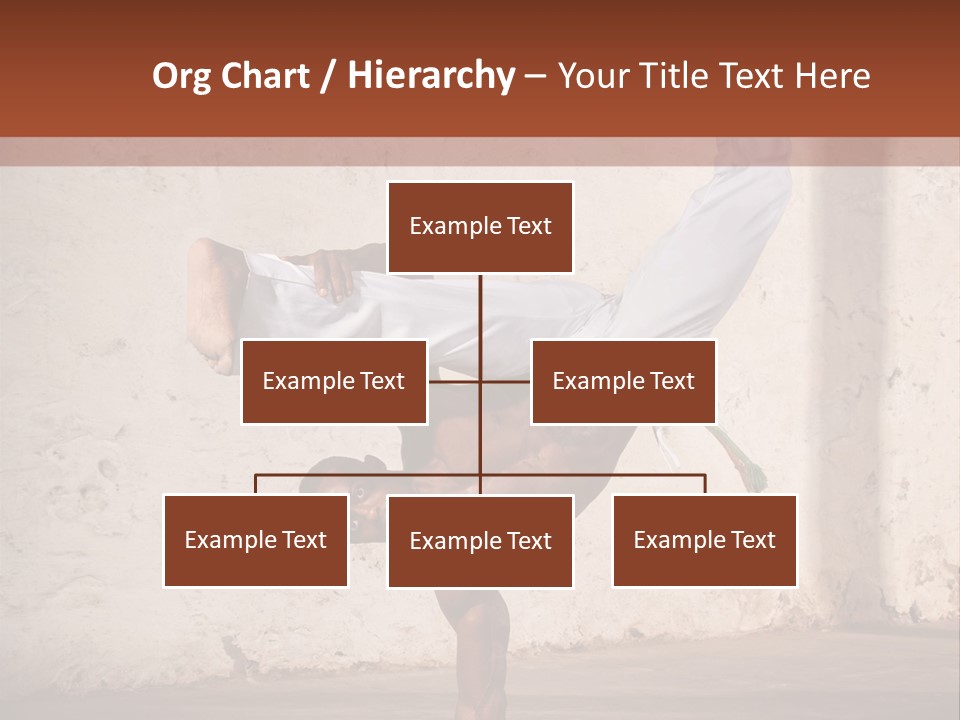 Org Chart / Hierarchy – Your Title Text Here

Example Text

Example Text

Example Text

Example Text

Example Text

Example Text